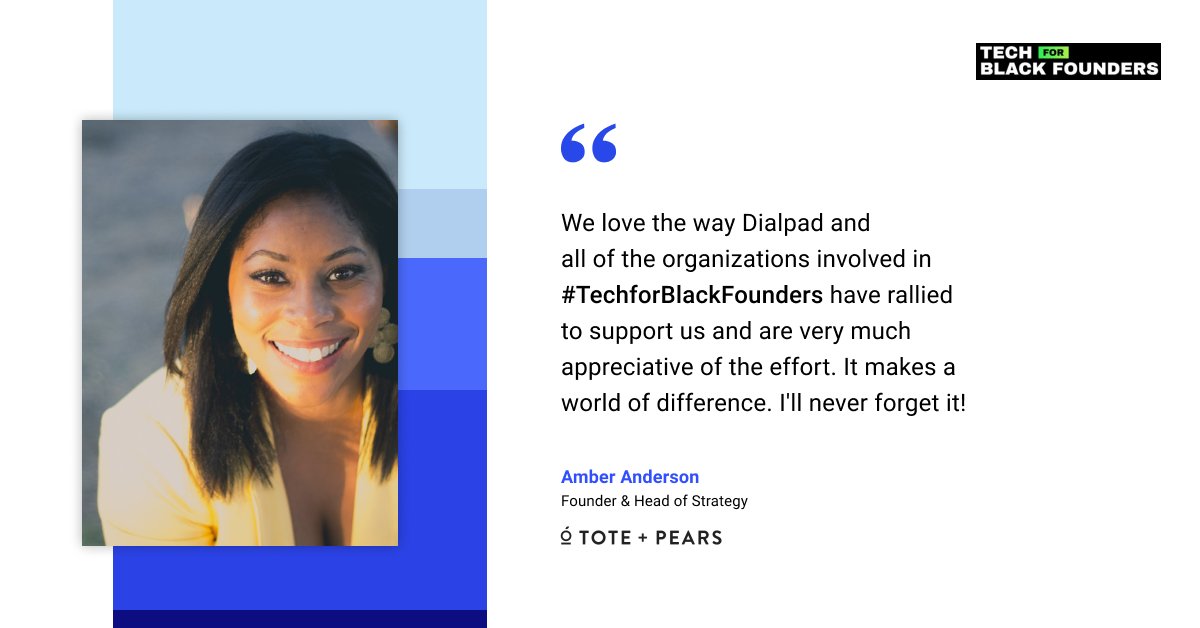 TECH FOR BLACK FOUNDERS

“

We love the way Dialpad and all of the organizations involved in #TechforBlackFounders have rallied to support us and are very much appreciative of the effort. It makes a world of difference. I'll never forget it!

Amber Anderson
Founder & Head of Strategy

TOTE + PEARS